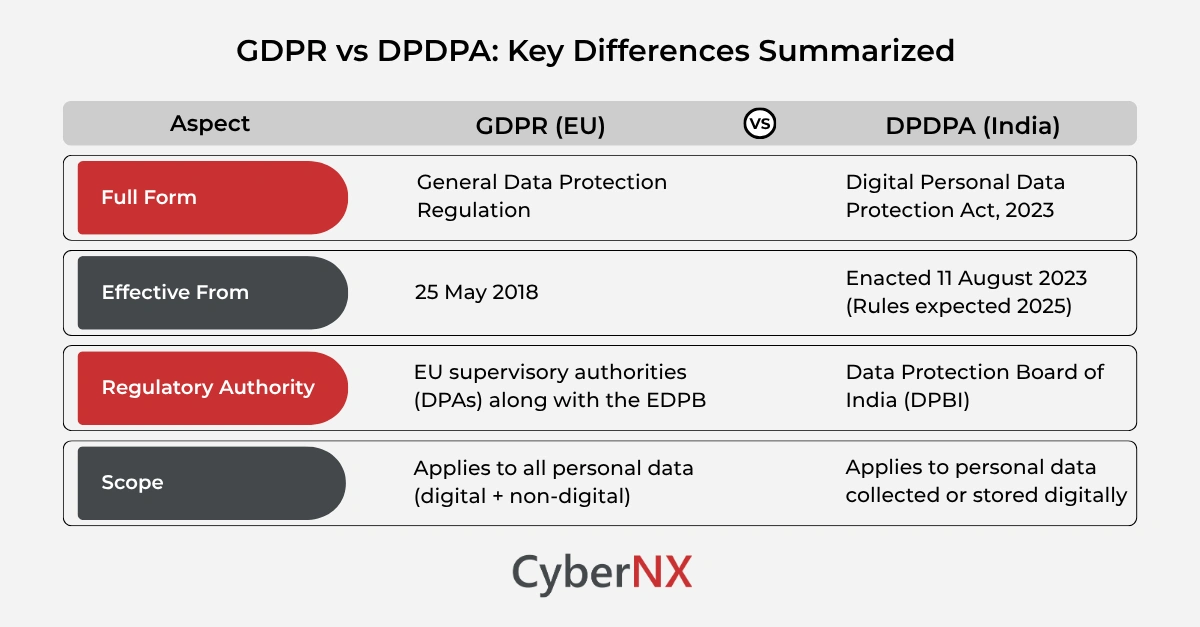 GDPR vs DPDPA: Key Differences Summarized

| Aspect | GDPR (EU) | VS | DPDPA (India) |
|---|---|---|---|
| Full Form | General Data Protection Regulation | | Digital Personal Data Protection Act, 2023 |
| Effective From | 25 May 2018 | | Enacted 11 August 2023 (Rules expected 2025) |
| Regulatory Authority | EU supervisory authorities (DPAs) along with the EDPB | | Data Protection Board of India (DPBI) |
| Scope | Applies to all personal data (digital + non-digital) | | Applies to personal data collected or stored digitally |

CyberNX